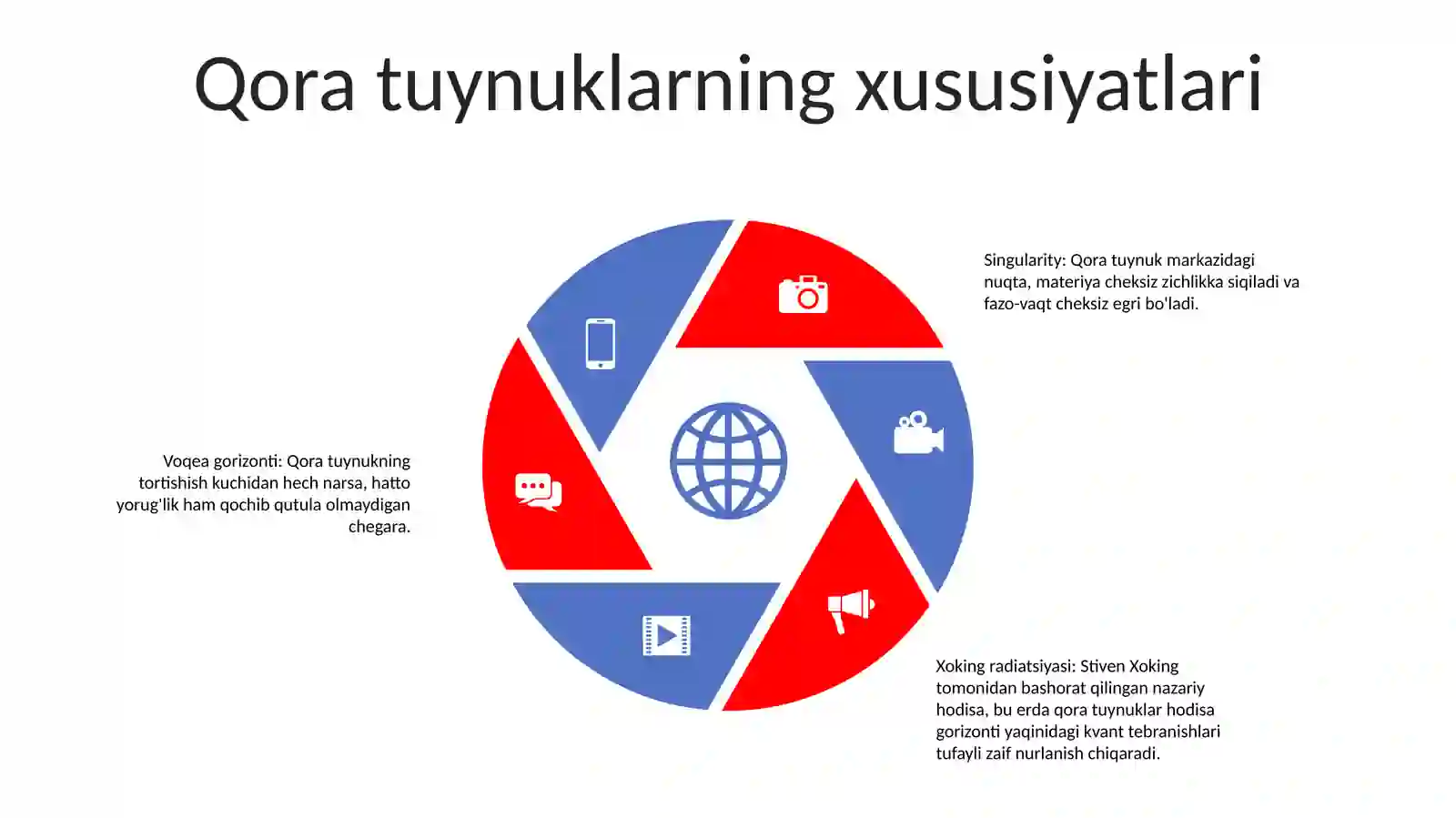 Qora tuynuklarning xususiyatlari

Singularity: Qora tuynuk markazidagi nuqta, materiya cheksiz zichlikka siqiladi va fazo-vaqt cheksiz egri bo'ladi.

Voqea gorizonti: Qora tuynukning tortishish kuchidan hech narsa, hatto yorug'lik ham qochib qutula olmaydigan chegara.

Xoking radiatsiyasi: Stiven Xoking tomonidan bashorat qilingan nazariy hodisa, bu erda qora tuynuklar hodisa gorizonti yaqinidagi kvant tebranishlari tufayli zaif nurlanish chiqaradi.